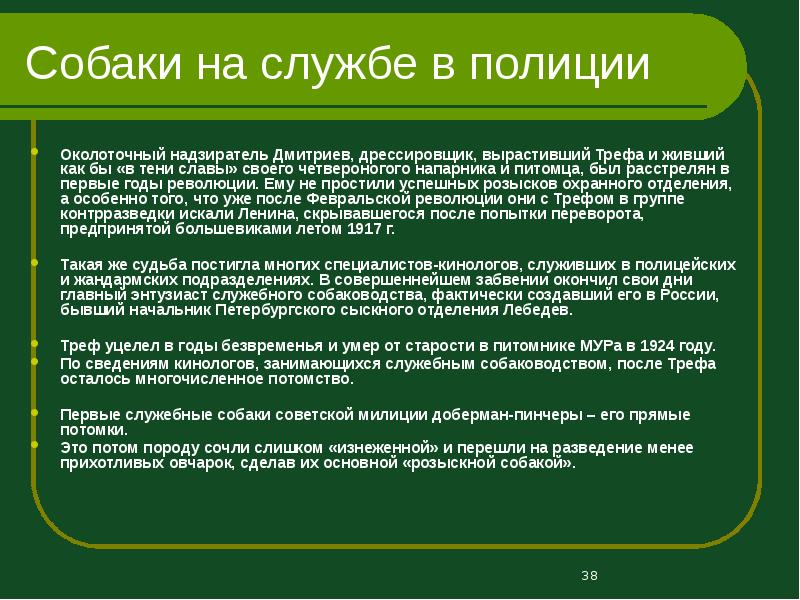 Собаки на службе в полиции

Околоточный надзиратель Дмитриев, дрессировщик, вырастивший Трефа и живший как бы «в тени славы» своего четвероногого напарника и питомца, был расстрелян в первые годы революции. Ему не простили успешных розысков охранного отделения, а особенно того, что уже после Февральской революции они с Трефом в группе контрразведки искали Ленина, скрывавшегося после попытки переворота, предпринятой большевиками летом 1917 г.

Такая же судьба постигла многих специалистов-кинологов, служивших в полицейских и жандармских подразделениях. В совершеннейшем забвении окончил свои дни главный энтузиаст служебного собаководства, фактически создавший его в России, бывший начальник Петербургского сыскного отделения Лебедев.

Треф уцелел в годы безвременья и умер от старости в питомнике МУРа в 1924 году.

По сведениям кинологов, занимающихся служебным собаководством, после Трефа осталось многочисленное потомство.

Первые служебные собаки советской милиции доберман-пинчеры – его прямые потомки.

Это потом породу сочли слишком «изнеженной» и перешли на разведение менее прихотливых овчарок, сделав их основной «розыскной собакой».

38